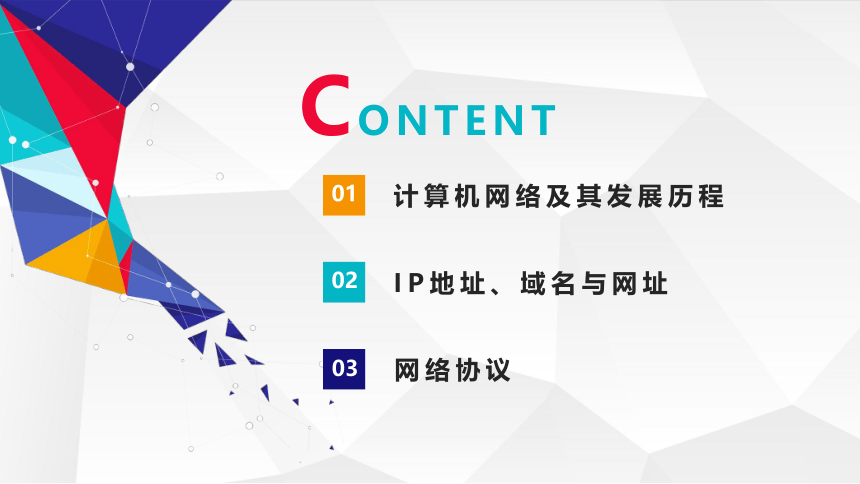 CONTENT

01 计算机网络及其发展历程

02 IP地址、域名与网址

03 网络协议